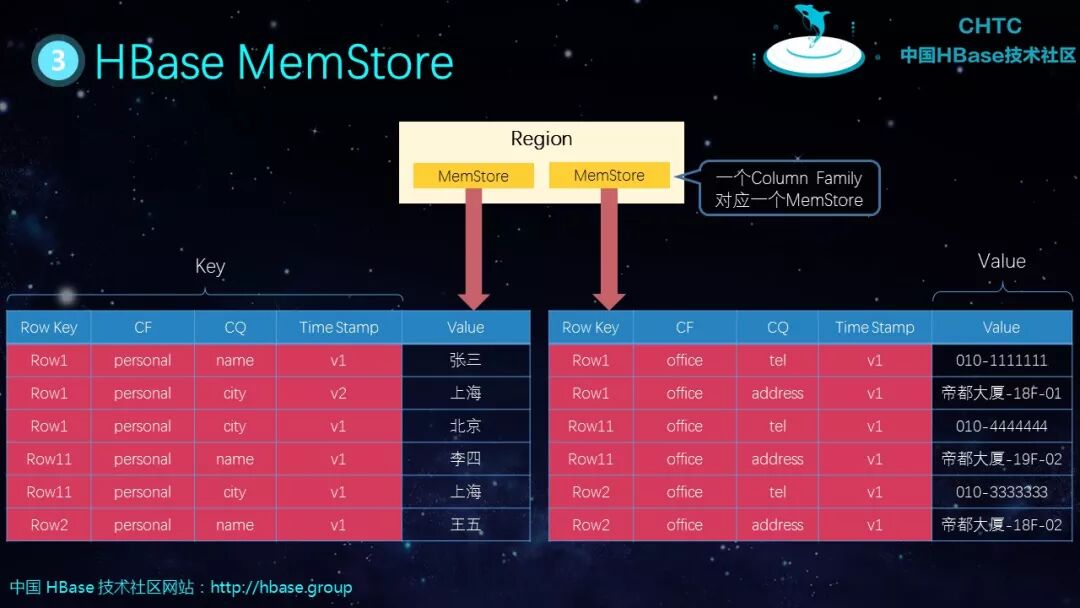 3 HBase MemStore

CHTC
中国HBase技术社区

Region

MemStore MemStore

一个Column Family
对应一个MemStore

Key

Value

| Row Key | CF | CQ | Time Stamp | Value |
|---|---|---|---|---|
| Row1 | personal | name | v1 | 张三 |
| Row1 | personal | city | v2 | 上海 |
| Row1 | personal | city | v1 | 北京 |
| Row11 | personal | name | v1 | 李四 |
| Row11 | personal | city | v1 | 上海 |
| Row2 | personal | name | v1 | 王五 |

| Row Key | CF | CQ | Time Stamp | Value |
|---|---|---|---|---|
| Row1 | office | tel | v1 | 010-1111111 |
| Row1 | office | address | v1 | 帝都大厦-18F-01 |
| Row11 | office | tel | v1 | 010-4444444 |
| Row11 | office | address | v1 | 帝都大厦-19F-02 |
| Row2 | office | tel | v1 | 010-3333333 |
| Row2 | office | address | v1 | 帝都大厦-18F-02 |

中国 HBase 技术社区网站：http://hbase.group